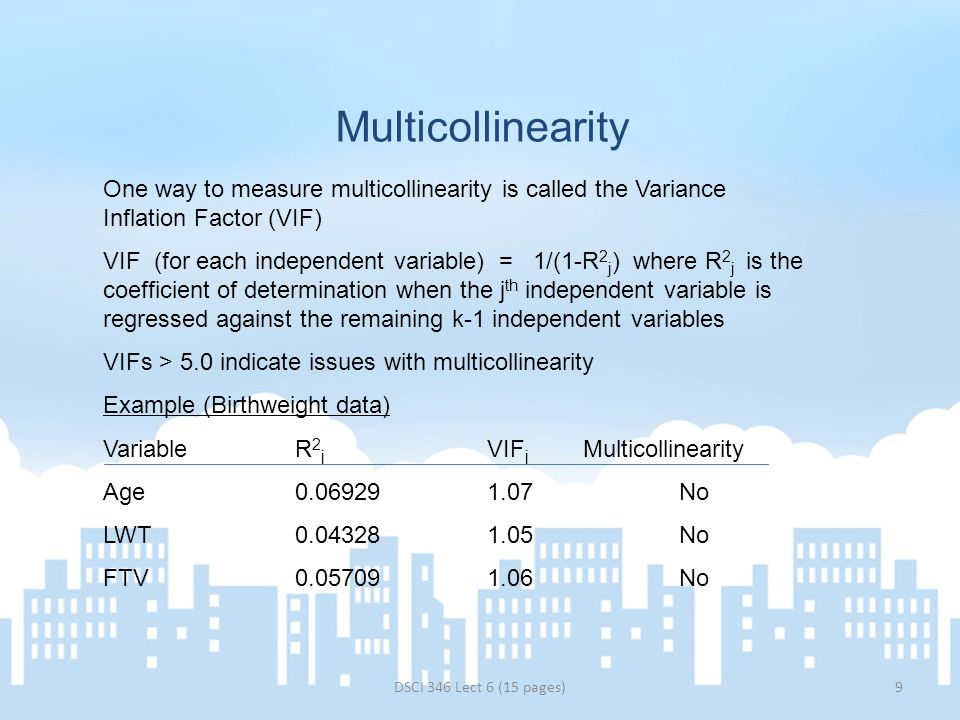 Multicollinearity

One way to measure multicollinearity is called the Variance Inflation Factor (VIF)

VIF (for each independent variable) = $1/(1-R^2_j)$ where $R^2_j$ is the coefficient of determination when the $j^{th}$ independent variable is regressed against the remaining k-1 independent variables

VIFs > 5.0 indicate issues with multicollinearity

Example (Birthweight data)

| Variable | $R^2_i$ | $VIF_i$ | Multicollinearity |
|---|---|---|---|
| Age | 0.06929 | 1.07 | No |
| LWT | 0.04328 | 1.05 | No |
| FTV | 0.05709 | 1.06 | No |

DSCI 346 Lect 6 (15 pages)

9